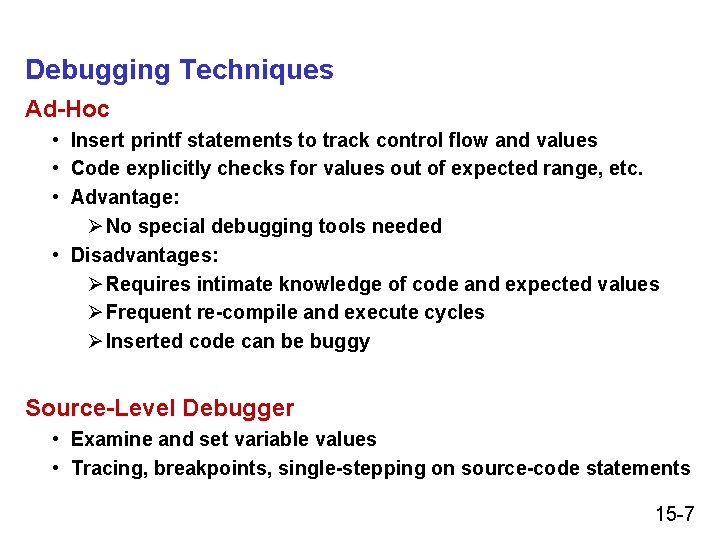 Debugging Techniques

Ad-Hoc

• Insert printf statements to track control flow and values
• Code explicitly checks for values out of expected range, etc.
• Advantage:
  ➢ No special debugging tools needed
• Disadvantages:
  ➢ Requires intimate knowledge of code and expected values
  ➢ Frequent re-compile and execute cycles
  ➢ Inserted code can be buggy

Source-Level Debugger

• Examine and set variable values
• Tracing, breakpoints, single-stepping on source-code statements

15-7